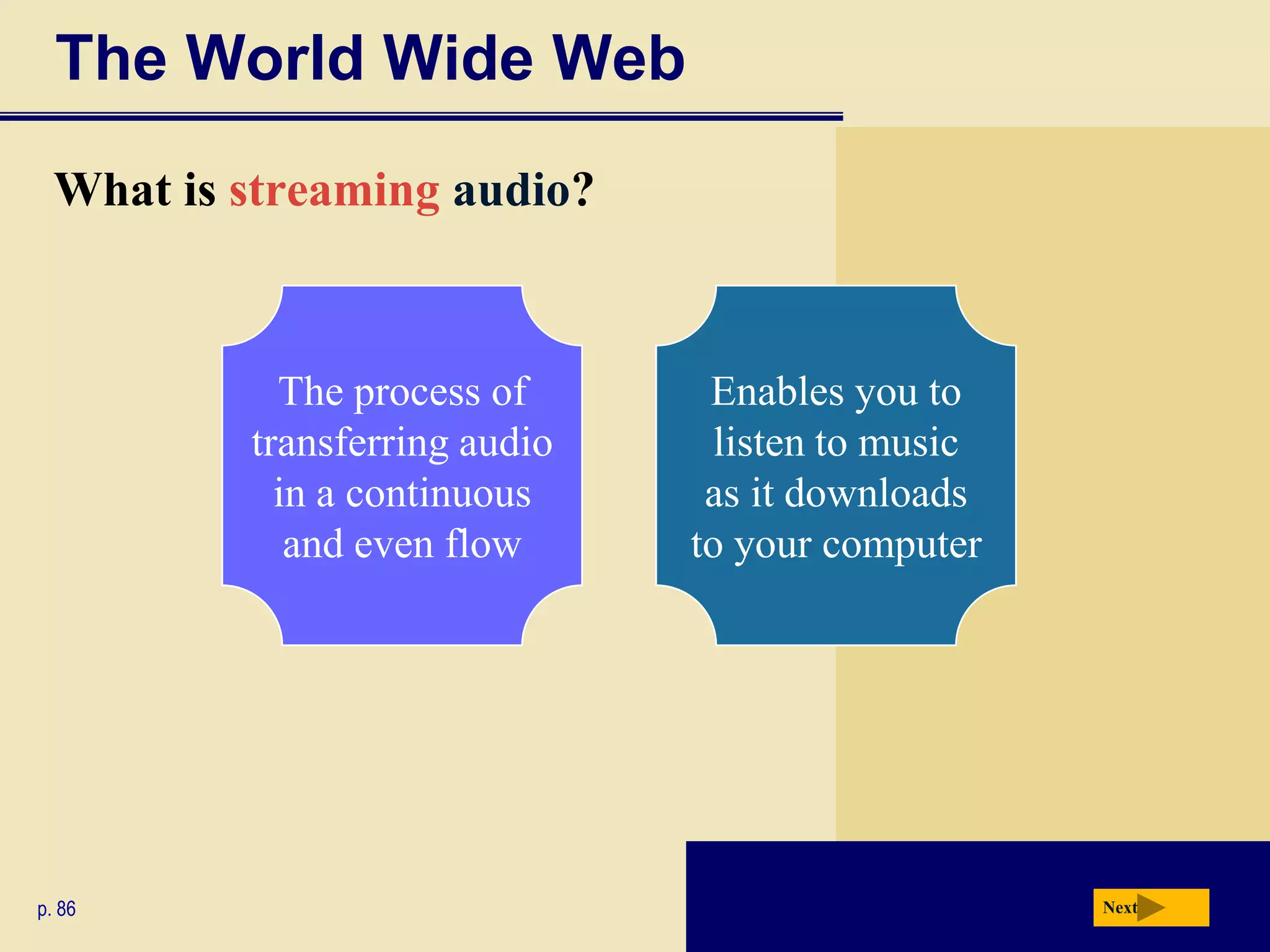 The World Wide Web

What is streaming audio?

The process of transferring audio in a continuous and even flow

Enables you to listen to music as it downloads to your computer

p. 86

Next